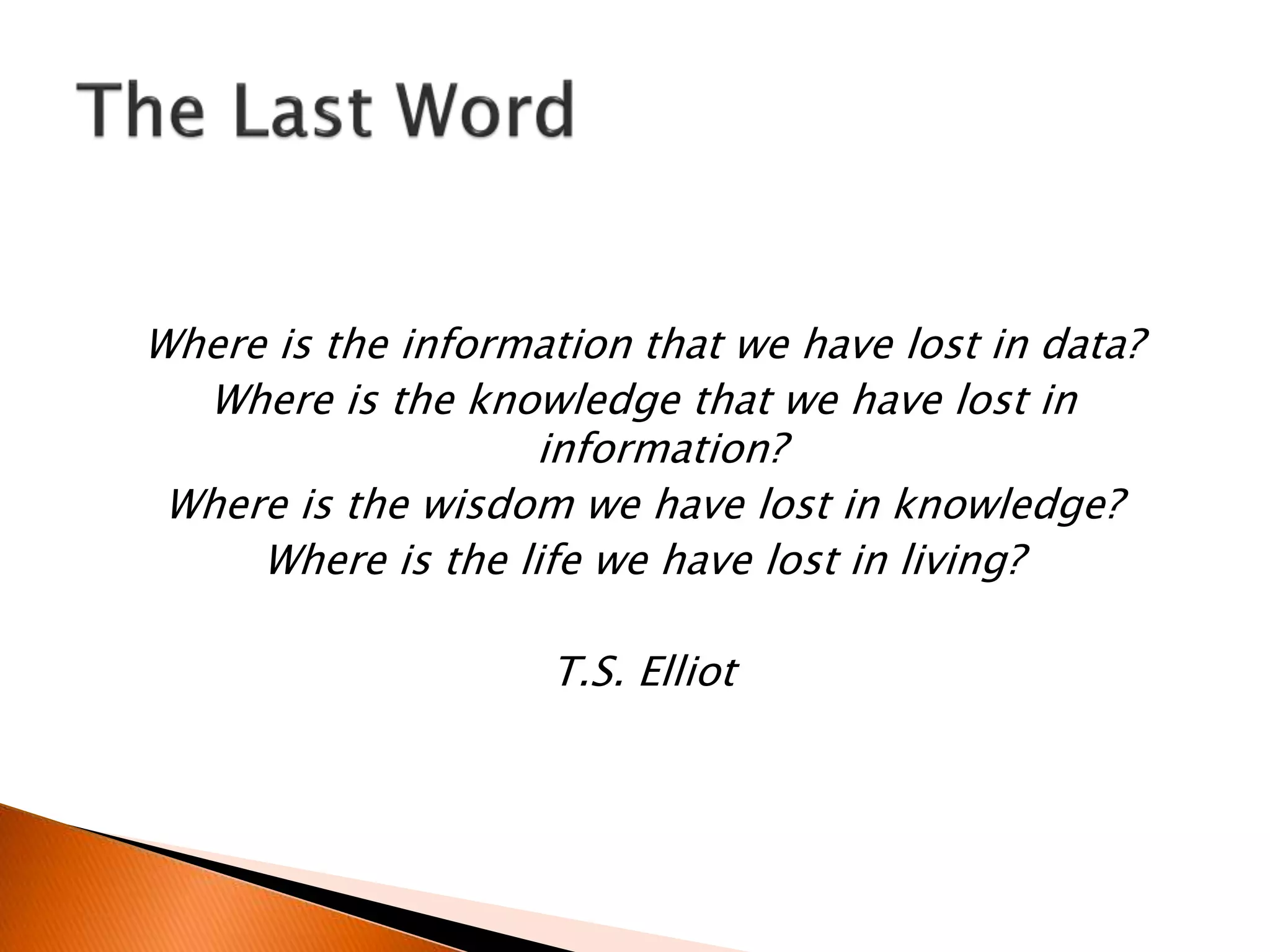 The Last Word

Where is the information that we have lost in data?
Where is the knowledge that we have lost in information?
Where is the wisdom we have lost in knowledge?
Where is the life we have lost in living?

T.S. Elliot